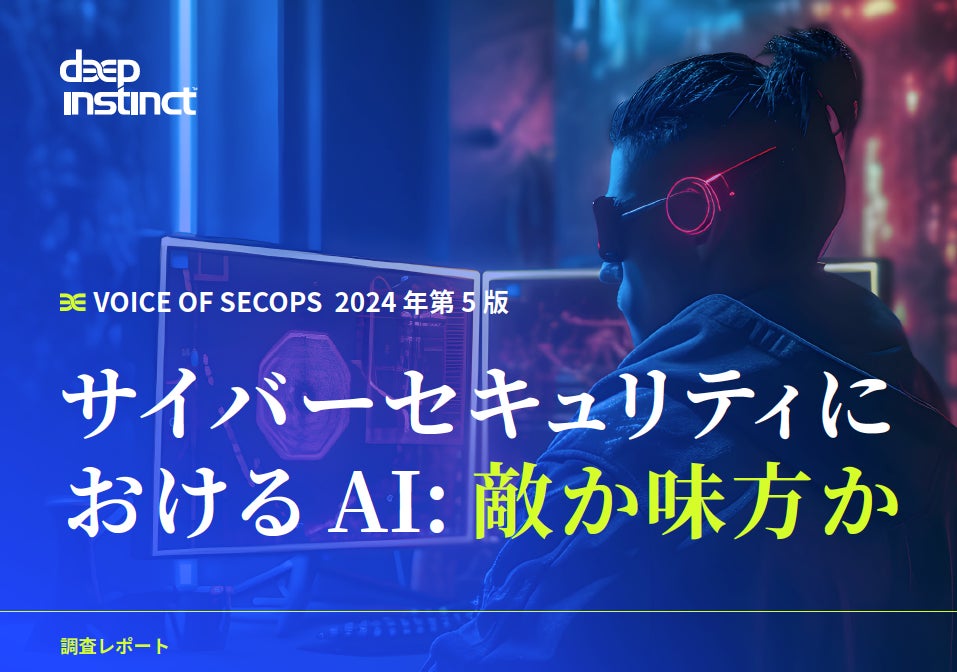 deep instinct

VOICE OF SECOPS 2024 年第 5 版

サイバーセキュリティにおける AI: 敵か味方か

調査レポート